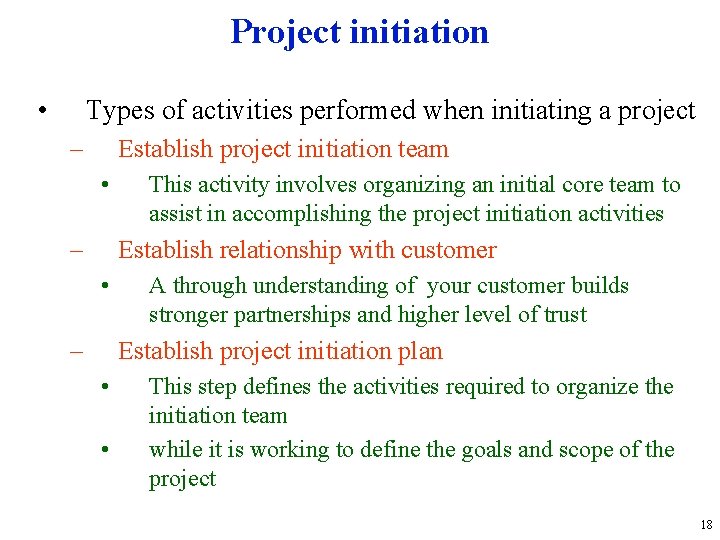 Project initiation

• Types of activities performed when initiating a project
  – Establish project initiation team
    • This activity involves organizing an initial core team to assist in accomplishing the project initiation activities
  – Establish relationship with customer
    • A through understanding of your customer builds stronger partnerships and higher level of trust
  – Establish project initiation plan
    • This step defines the activities required to organize the initiation team
    • while it is working to define the goals and scope of the project

18